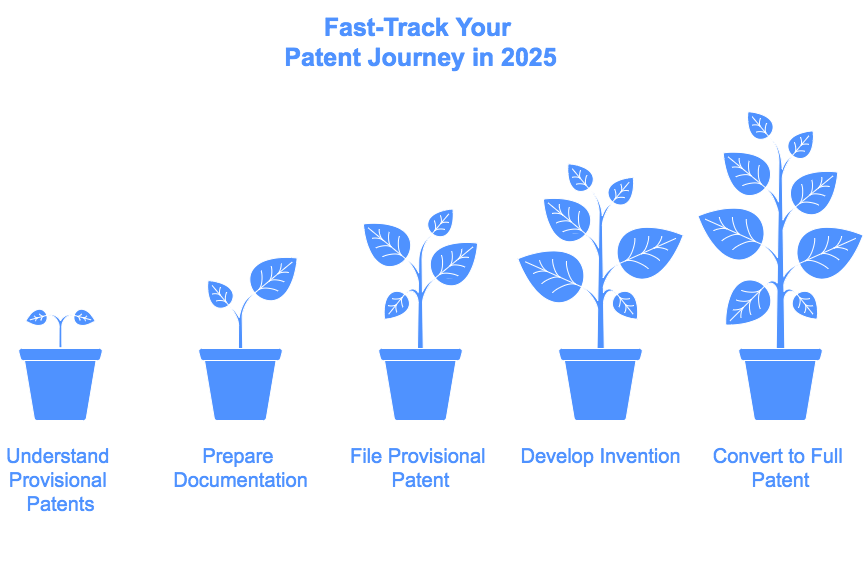 Fast-Track Your
Patent Journey in 2025

Understand Provisional Patents

Prepare Documentation

File Provisional Patent

Develop Invention

Convert to Full Patent